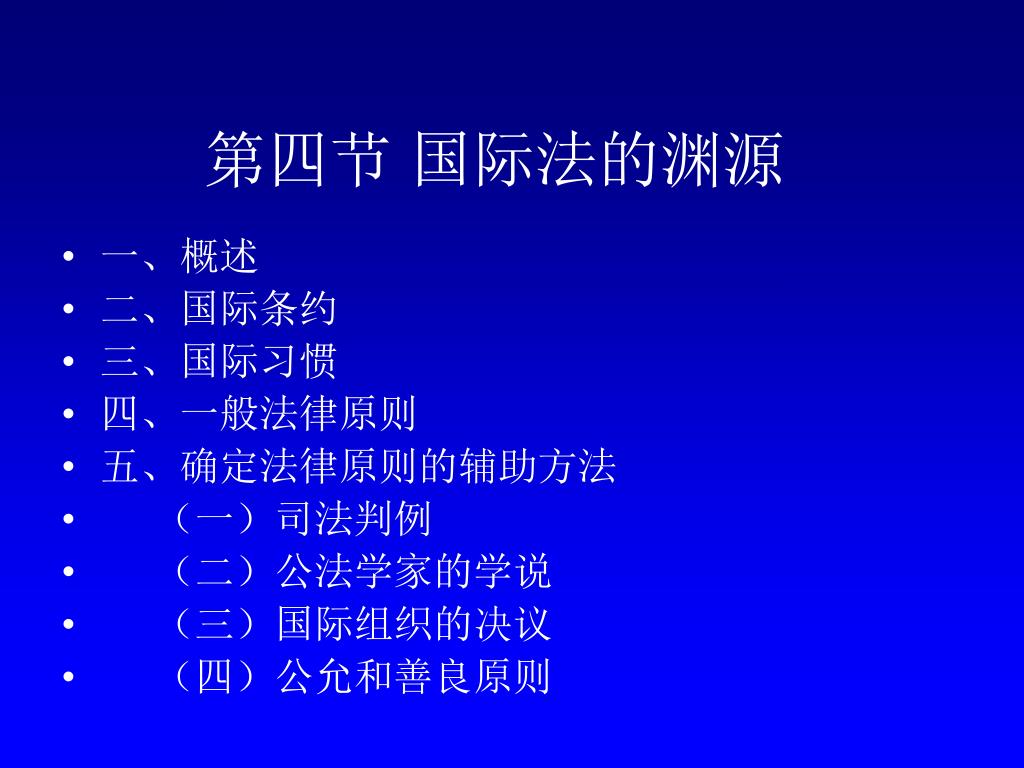 第四节 国际法的渊源

• 一、概述
• 二、国际条约
• 三、国际习惯
• 四、一般法律原则
• 五、确定法律原则的辅助方法
• （一）司法判例
• （二）公法学家的学说
• （三）国际组织的决议
• （四）公允和善良原则